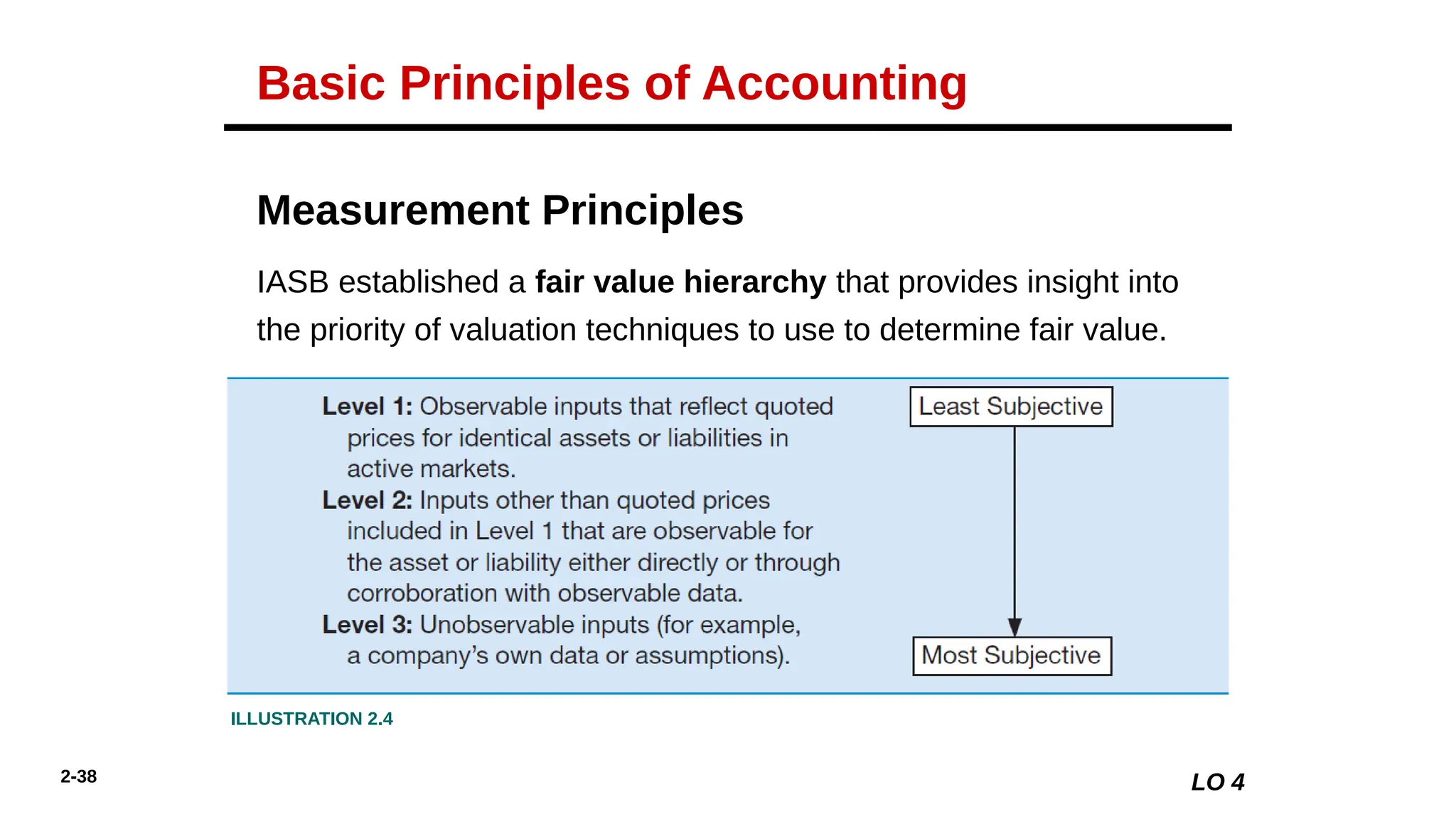 Basic Principles of Accounting

Measurement Principles

IASB established a fair value hierarchy that provides insight into the priority of valuation techniques to use to determine fair value.

Level 1: Observable inputs that reflect quoted prices for identical assets or liabilities in active markets.
Level 2: Inputs other than quoted prices included in Level 1 that are observable for the asset or liability either directly or through corroboration with observable data.
Level 3: Unobservable inputs (for example, a company's own data or assumptions).

Least Subjective

Most Subjective

ILLUSTRATION 2.4

2-38

LO 4